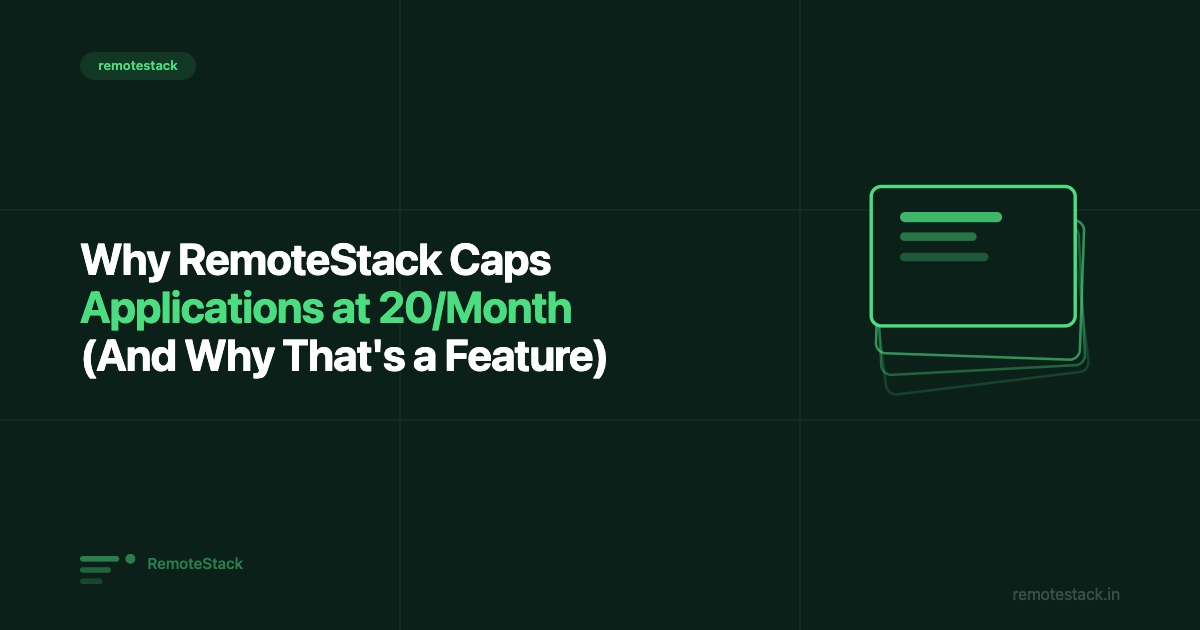 remotestack

Why RemoteStack Caps Applications at 20/Month (And Why That's a Feature)

RemoteStack

remotestack.in